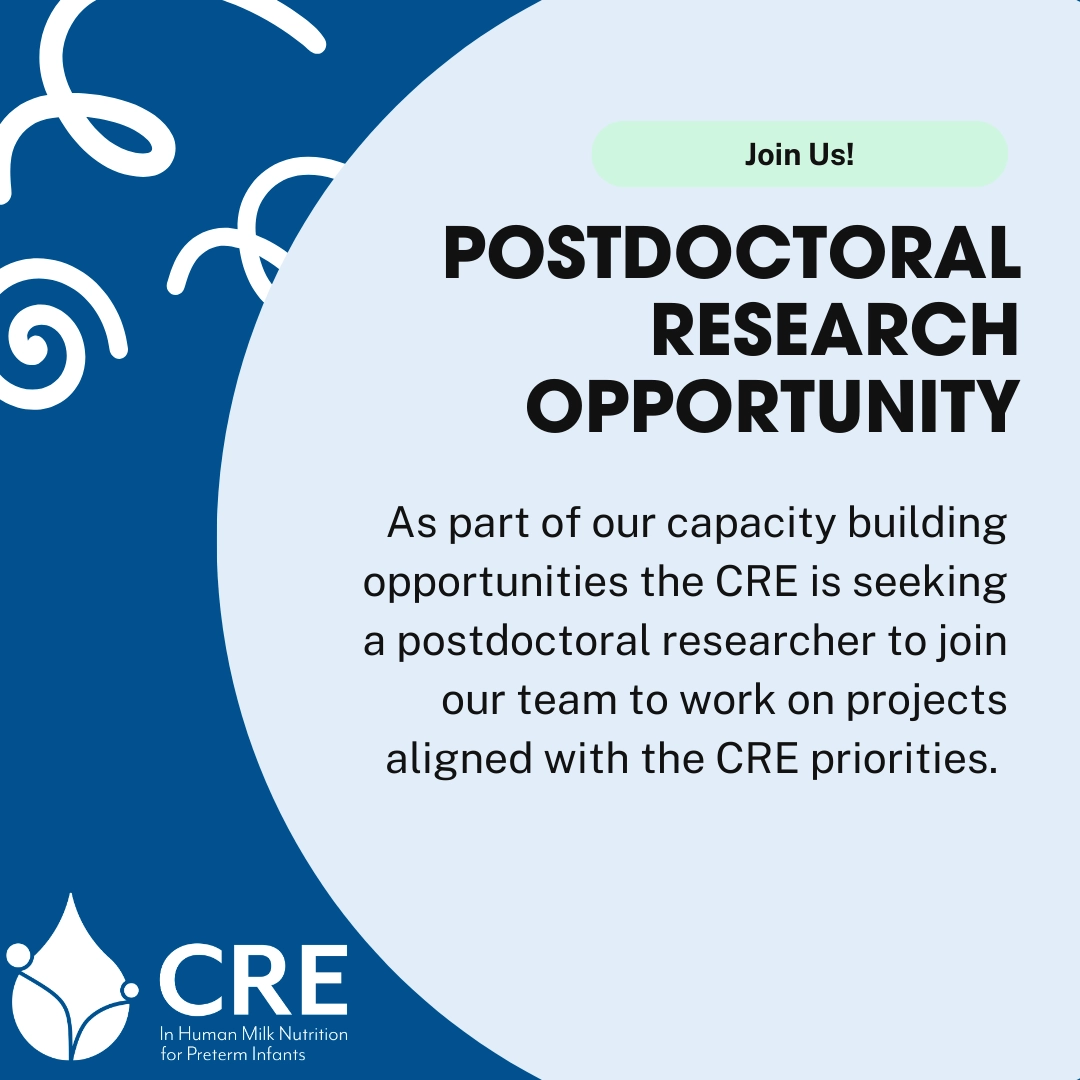 Join Us!

POSTDOCTORAL RESEARCH OPPORTUNITY

As part of our capacity building opportunities the CRE is seeking a postdoctoral researcher to join our team to work on projects aligned with the CRE priorities.

CRE
In Human Milk Nutrition for Preterm Infants